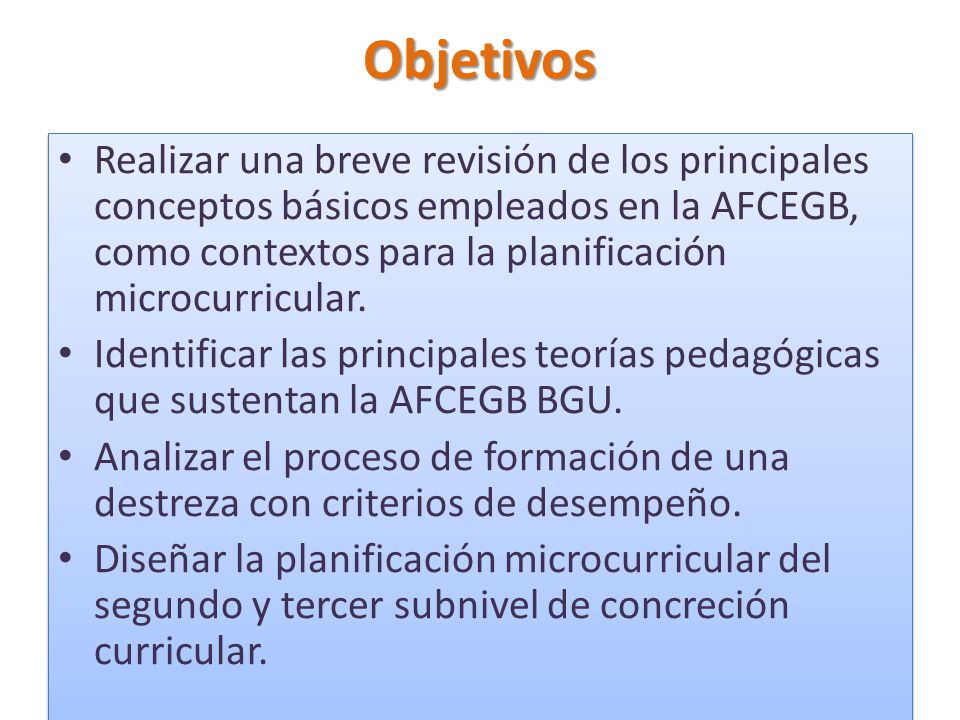 Objetivos

• Realizar una breve revisión de los principales conceptos básicos empleados en la AFCEGB, como contextos para la planificación microcurricular.
• Identificar las principales teorías pedagógicas que sustentan la AFCEGB BGU.
• Analizar el proceso de formación de una destreza con criterios de desempeño.
• Diseñar la planificación microcurricular del segundo y tercer subnivel de concreción curricular.